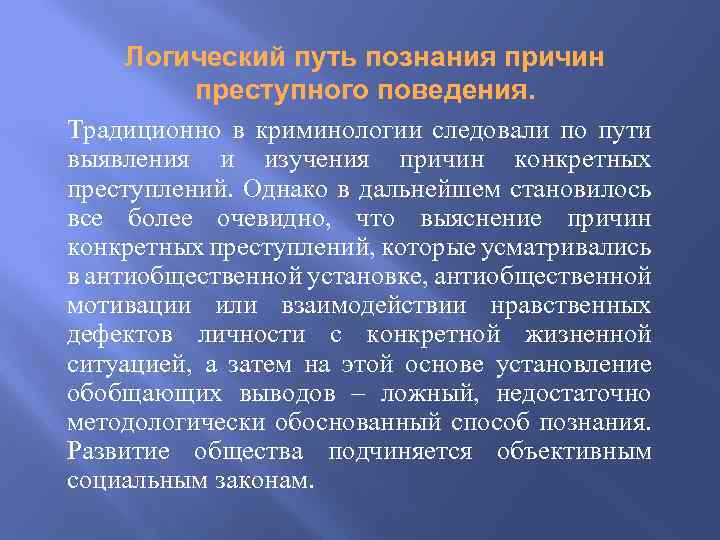 Логический путь познания причин преступного поведения.

Традиционно в криминологии следовали по пути выявления и изучения причин конкретных преступлений. Однако в дальнейшем становилось все более очевидно, что выяснение причин конкретных преступлений, которые усматривались в антиобщественной установке, антиобщественной мотивации или взаимодействии нравственных дефектов личности с конкретной жизненной ситуацией, а затем на этой основе установление обобщающих выводов – ложный, недостаточно методологически обоснованный способ познания. Развитие общества подчиняется объективным социальным законам.